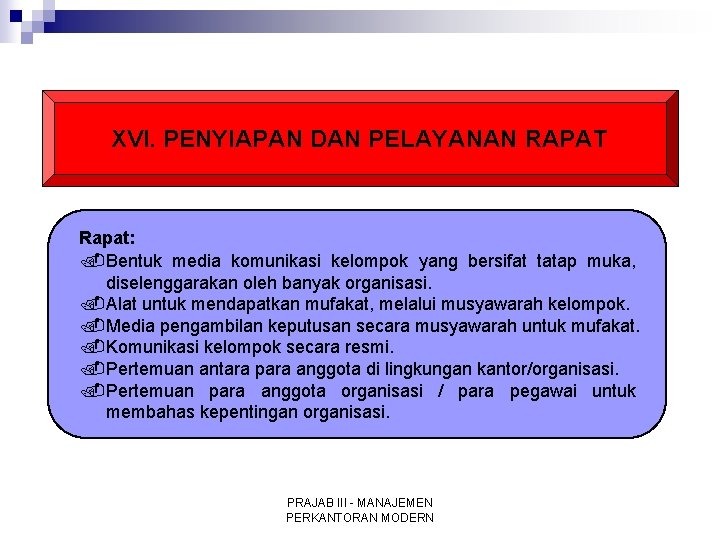 XVI. PENYIAPAN DAN PELAYANAN RAPAT

Rapat:
Bentuk media komunikasi kelompok yang bersifat tatap muka, diselenggarakan oleh banyak organisasi.
Alat untuk mendapatkan mufakat, melalui musyawarah kelompok.
Media pengambilan keputusan secara musyawarah untuk mufakat.
Komunikasi kelompok secara resmi.
Pertemuan antara para anggota di lingkungan kantor/organisasi.
Pertemuan para anggota organisasi / para pegawai untuk membahas kepentingan organisasi.

PRAJAB III - MANAJEMEN PERKANTORAN MODERN